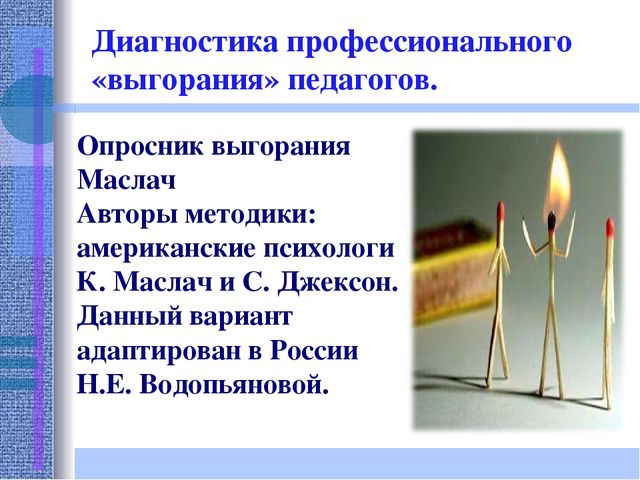 Диагностика профессионального «выгорания» педагогов.

Опросник выгорания Маслач
Авторы методики: американские психологи К. Маслач и С. Джексон.
Данный вариант адаптирован в России Н.Е. Водопьяновой.